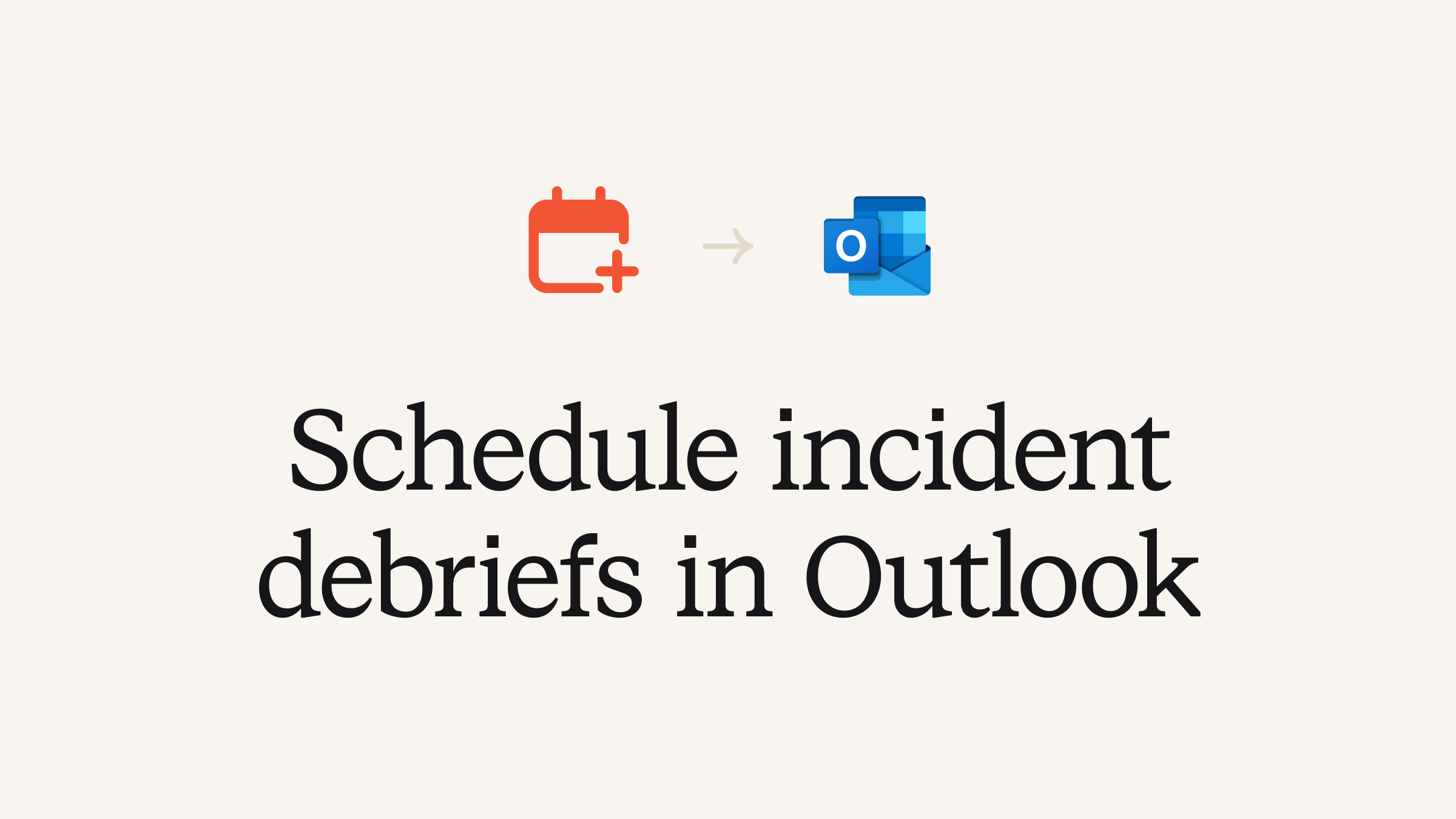 O

Schedule incident debriefs in Outlook